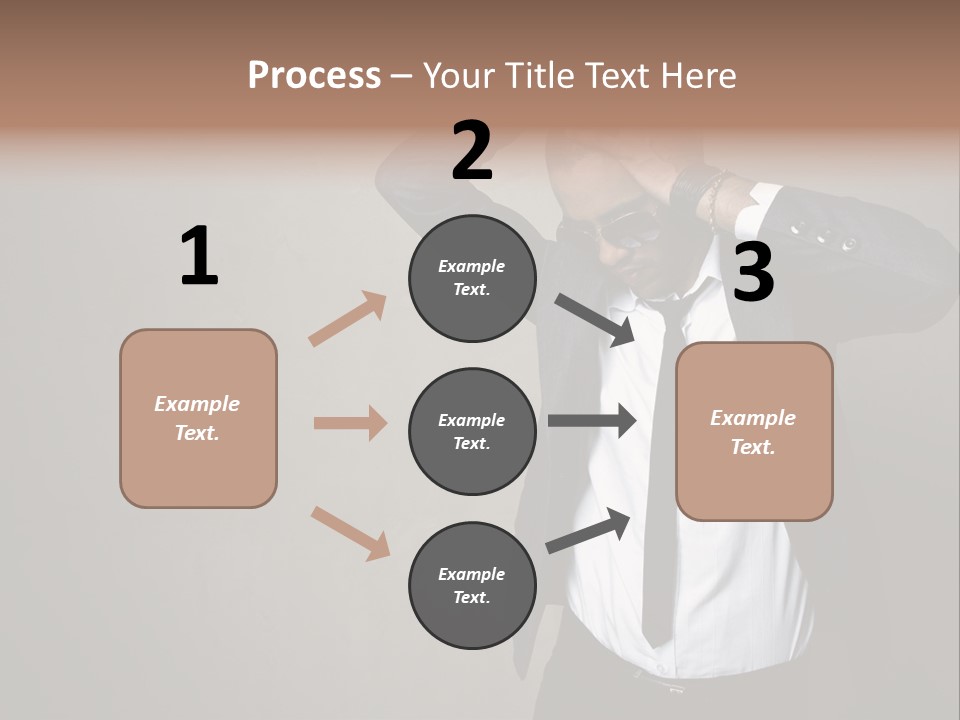 Process – Your Title Text Here

1

Example Text.

2

Example Text.

Example Text.

Example Text.

3

Example Text.